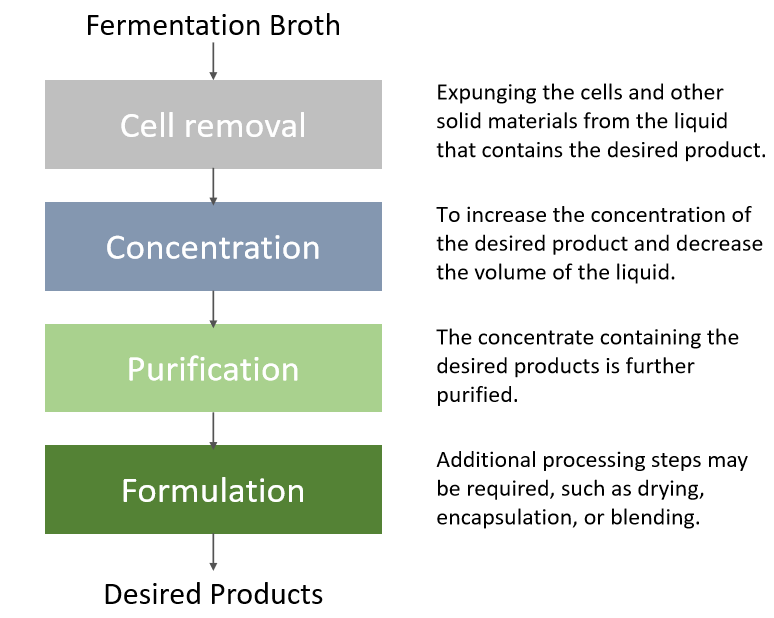 Fermentation Broth

Cell removal

Expunging the cells and other solid materials from the liquid that contains the desired product.

Concentration

To increase the concentration of the desired product and decrease the volume of the liquid.

Purification

The concentrate containing the desired products is further purified.

Formulation

Additional processing steps may be required, such as drying, encapsulation, or blending.

Desired Products